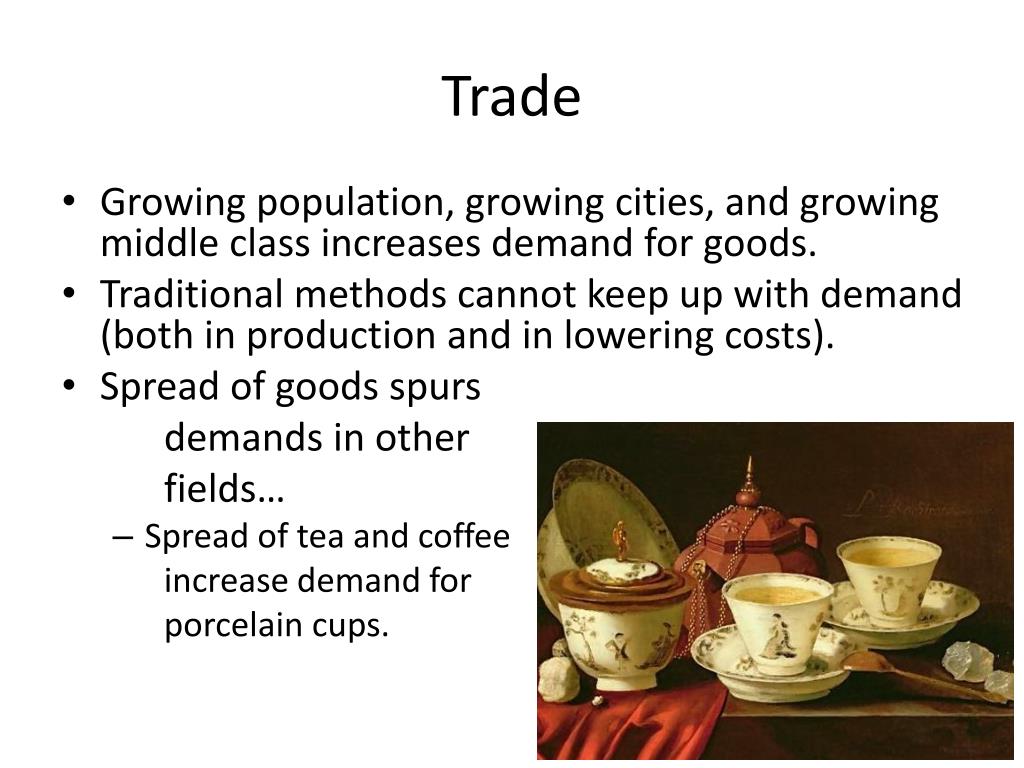 Trade

• Growing population, growing cities, and growing middle class increases demand for goods.
• Traditional methods cannot keep up with demand (both in production and in lowering costs).
• Spread of goods spurs demands in other fields…
– Spread of tea and coffee increase demand for porcelain cups.